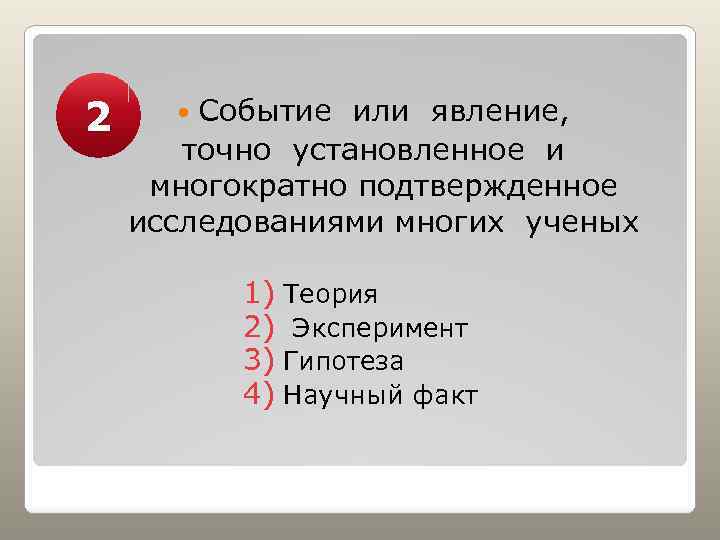 2

Событие или явление, точно установленное и многократно подтвержденное исследованиями многих ученых

1) Теория
2) Эксперимент
3) Гипотеза
4) Научный факт